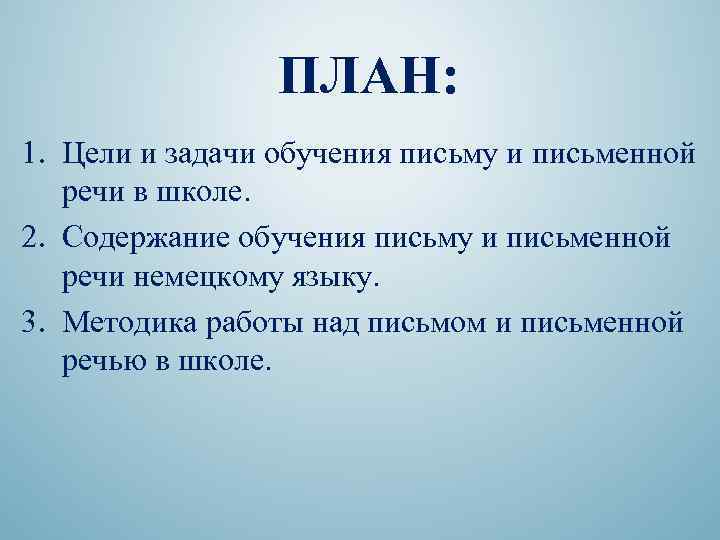 ПЛАН:

1. Цели и задачи обучения письму и письменной речи в школе.
2. Содержание обучения письму и письменной речи немецкому языку.
3. Методика работы над письмом и письменной речью в школе.